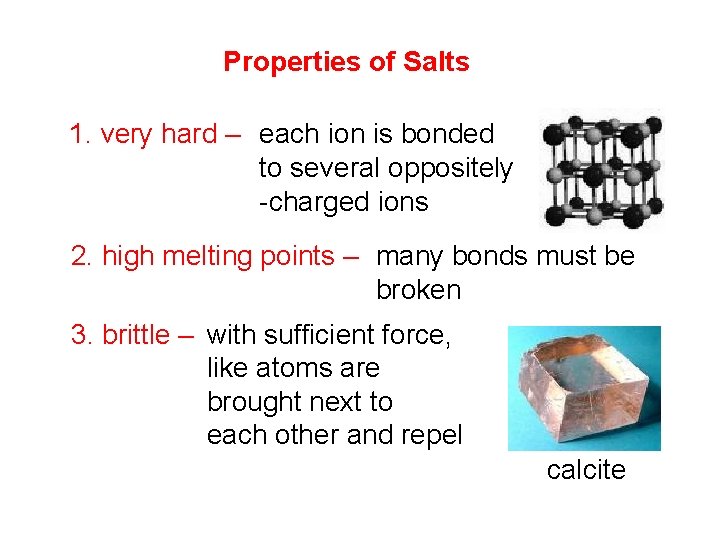 Properties of Salts

1. very hard – each ion is bonded to several oppositely -charged ions

2. high melting points – many bonds must be broken

3. brittle – with sufficient force, like atoms are brought next to each other and repel

calcite